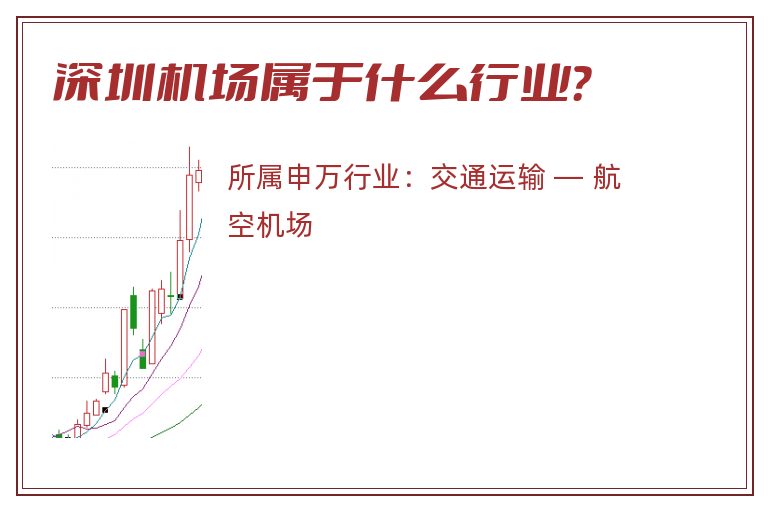 深圳机场属于什么行业?

所属申万行业：交通运输 — 航空机场